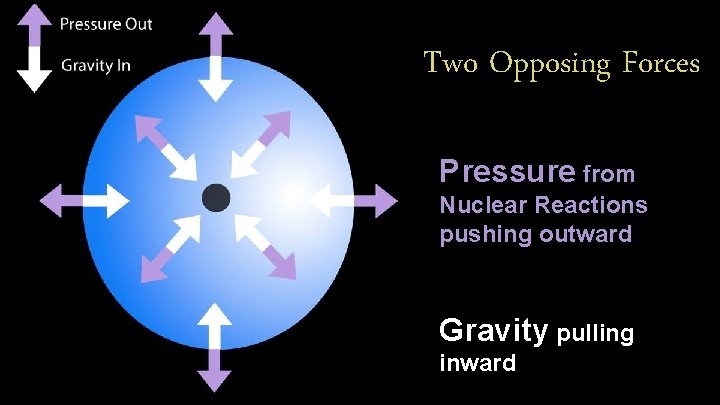 Pressure Out
Gravity In

Two Opposing Forces

Pressure from Nuclear Reactions pushing outward

Gravity pulling inward